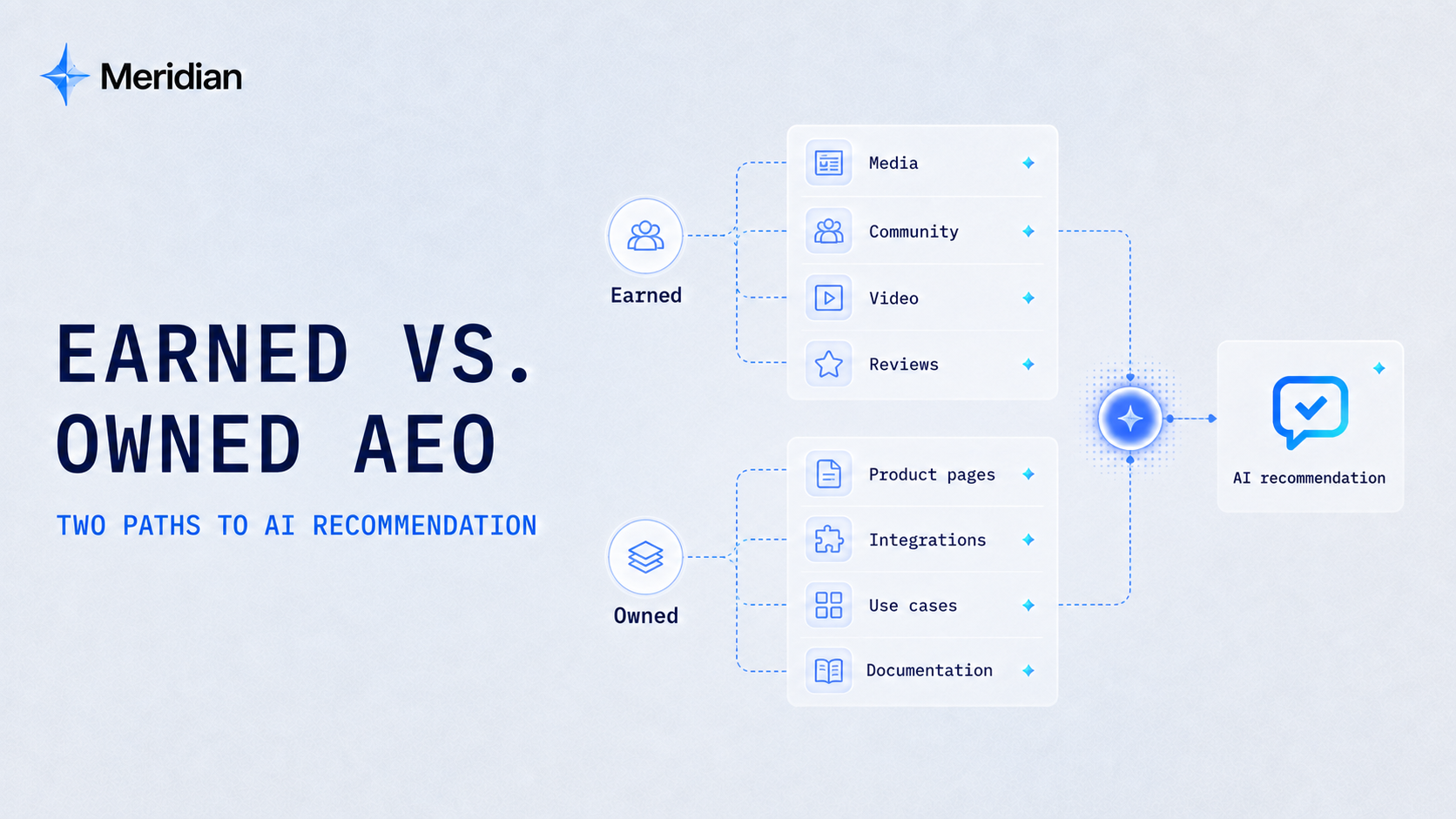 Meridian

EARNED VS. OWNED AEO

TWO PATHS TO AI RECOMMENDATION

Earned

Media

Community

Video

Reviews

Owned

Product pages

Integrations

Use cases

Documentation

AI recommendation